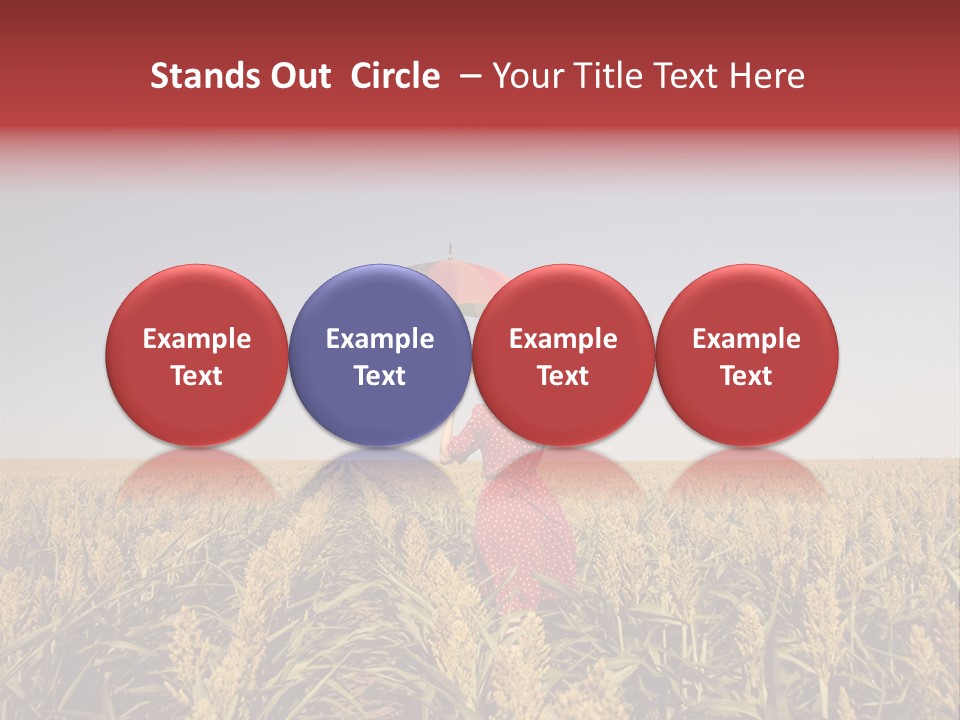 Stands Out Circle – Your Title Text Here

Example Text

Example Text

Example Text

Example Text